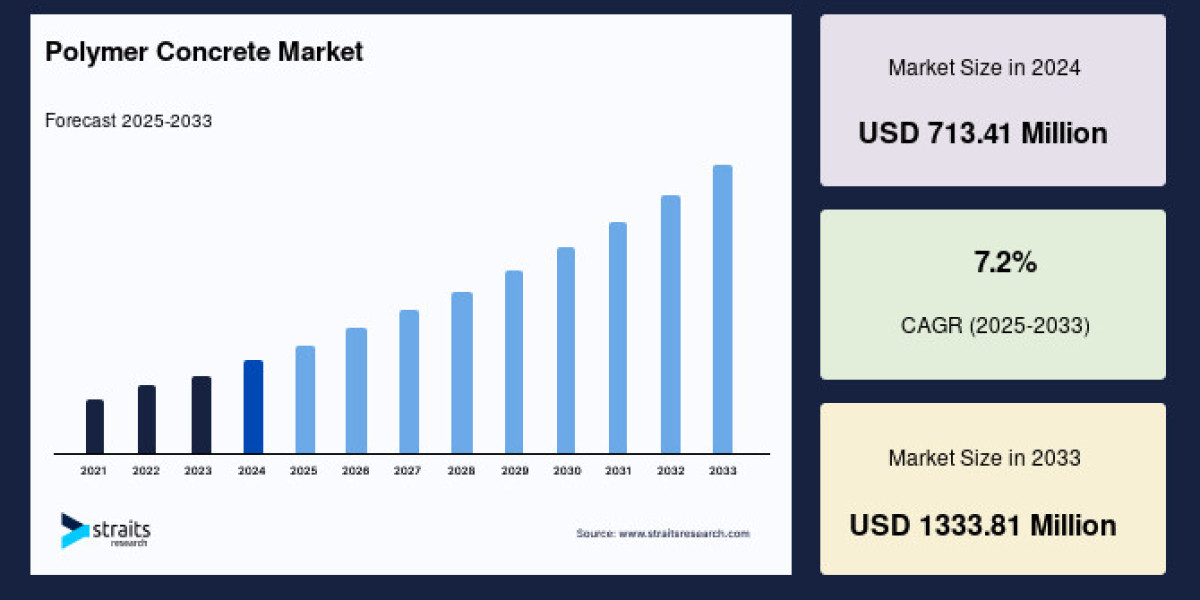 Polymer Concrete Market

Forecast 2025-2033

2021 2022 2023 2024 2025 2026 2027 2028 2029 2030 2031 2032 2033

straits research

Source: www.straitsresearch.com

Market Size in 2024

USD 713.41 Million

7.2%

CAGR (2025-2033)

Market Size in 2033

USD 1333.81 Million